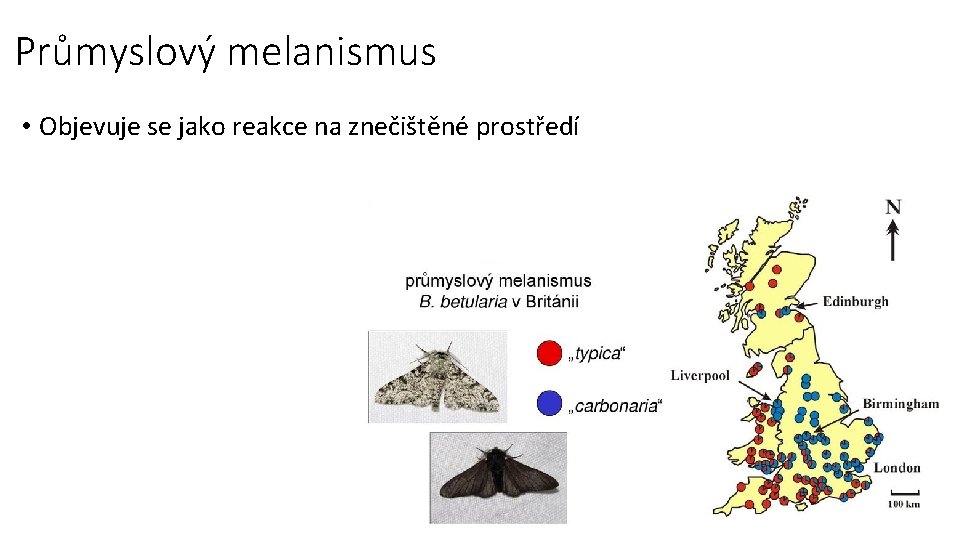 Průmyslový melanismus

• Objevuje se jako reakce na znečištěné prostředí

průmyslový melanismus
B. betularia v Británii

„typica“

„carbonaria“

N

Edinburgh

Liverpool

Birmingham

London

100 km